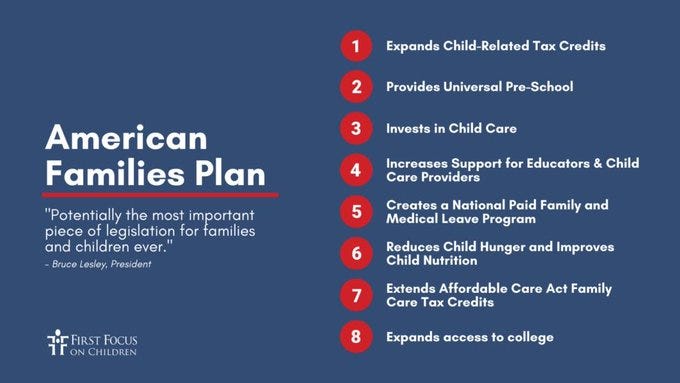 American Families Plan

"Potentially the most important piece of legislation for families and children ever."

– Bruce Lesley, President

FIRST FOCUS ON CHILDREN

1 Expands Child-Related Tax Credits

2 Provides Universal Pre-School

3 Invests in Child Care

4 Increases Support for Educators & Child Care Providers

5 Creates a National Paid Family and Medical Leave Program

6 Reduces Child Hunger and Improves Child Nutrition

7 Extends Affordable Care Act Family Care Tax Credits

8 Expands access to college